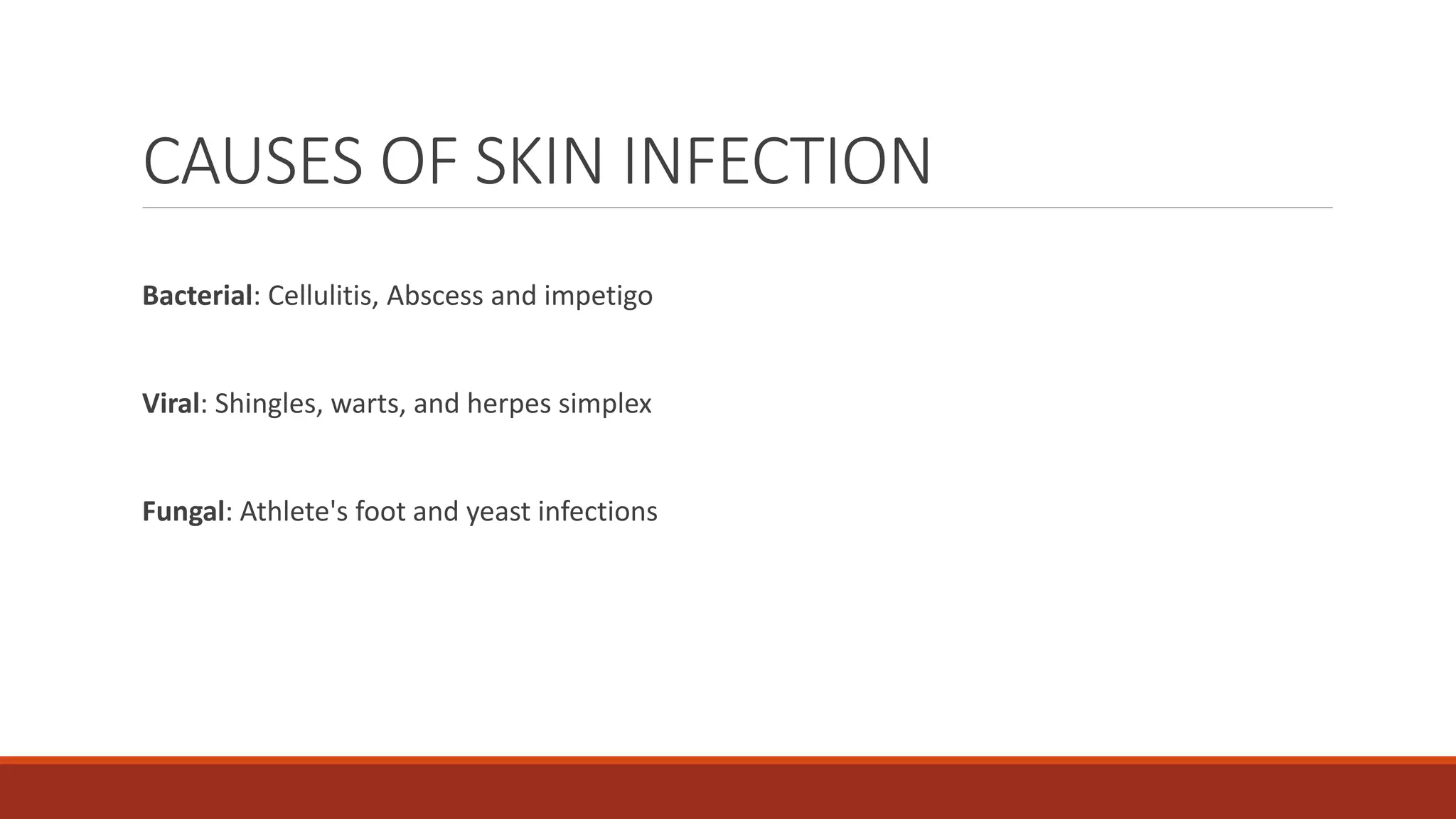 CAUSES OF SKIN INFECTION

Bacterial: Cellulitis, Abscess and impetigo

Viral: Shingles, warts, and herpes simplex

Fungal: Athlete's foot and yeast infections